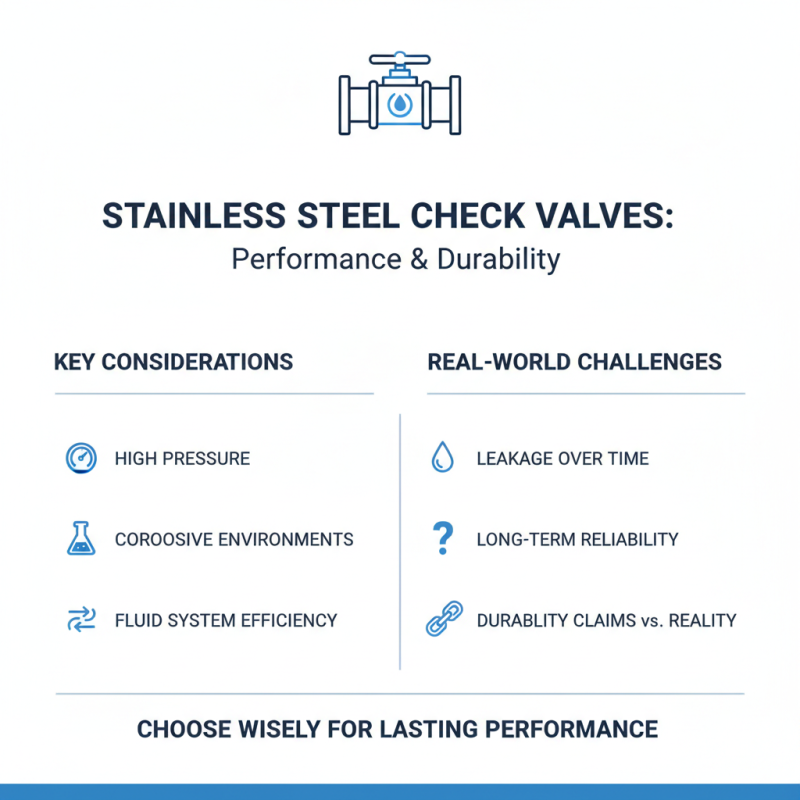 STAINLESS STEEL CHECK VALVES:
Performance & Durability

KEY CONSIDERATIONS

HIGH PRESSURE

COROOSIVE ENVIRONMENTS

FLUID SYSTEM EFFICIENCY

REAL-WORLD CHALLENGES

LEAKAGE OVER TIME

LONG-TERM RELIABILITY

DURABLITY CLAIMS vs. REALITY

CHOOSE WISELY FOR LASTING PERFORMANCE